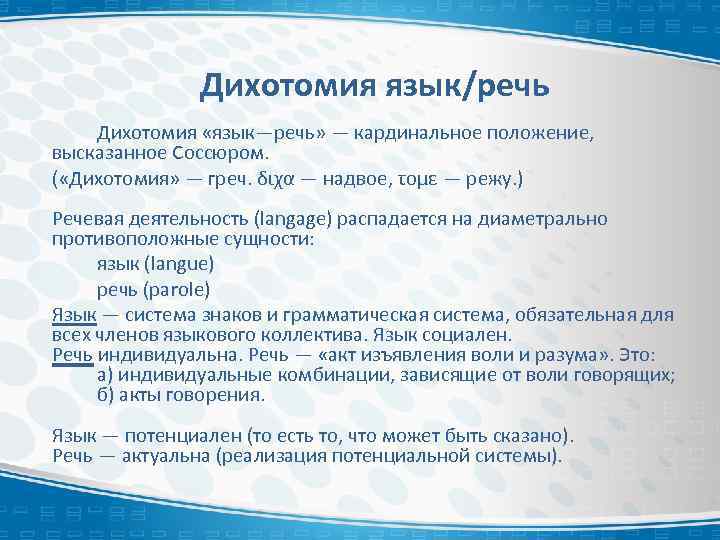 Дихотомия язык/речь

Дихотомия «язык—речь» — кардинальное положение, высказанное Соссюром.
(«Дихотомия» — греч. διχα — надвое, τομε — режу.)

Речевая деятельность (langage) распадается на диаметрально противоположные сущности:
язык (langue)
речь (parole)
Язык — система знаков и грамматическая система, обязательная для всех членов языкового коллектива. Язык социален.
Речь индивидуальна. Речь — «акт изъявления воли и разума». Это:
а) индивидуальные комбинации, зависящие от воли говорящих;
б) акты говорения.

Язык — потенциален (то есть то, что может быть сказано).
Речь — актуальна (реализация потенциальной системы).